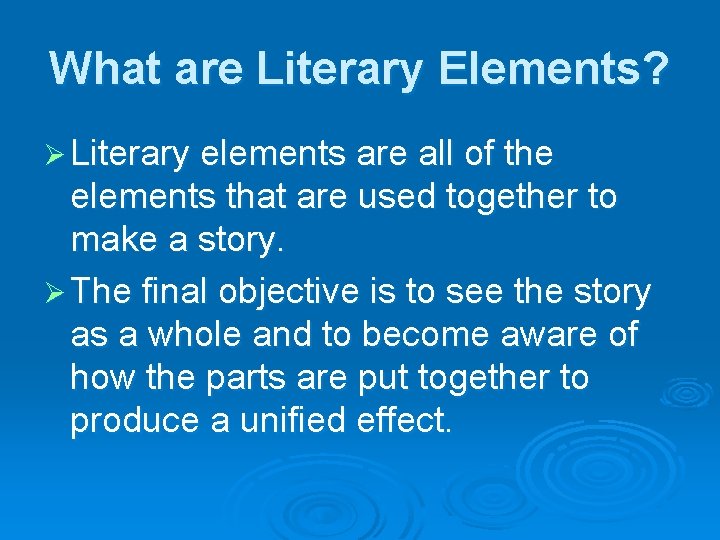 What are Literary Elements?

➢ Literary elements are all of the elements that are used together to make a story.

➢ The final objective is to see the story as a whole and to become aware of how the parts are put together to produce a unified effect.